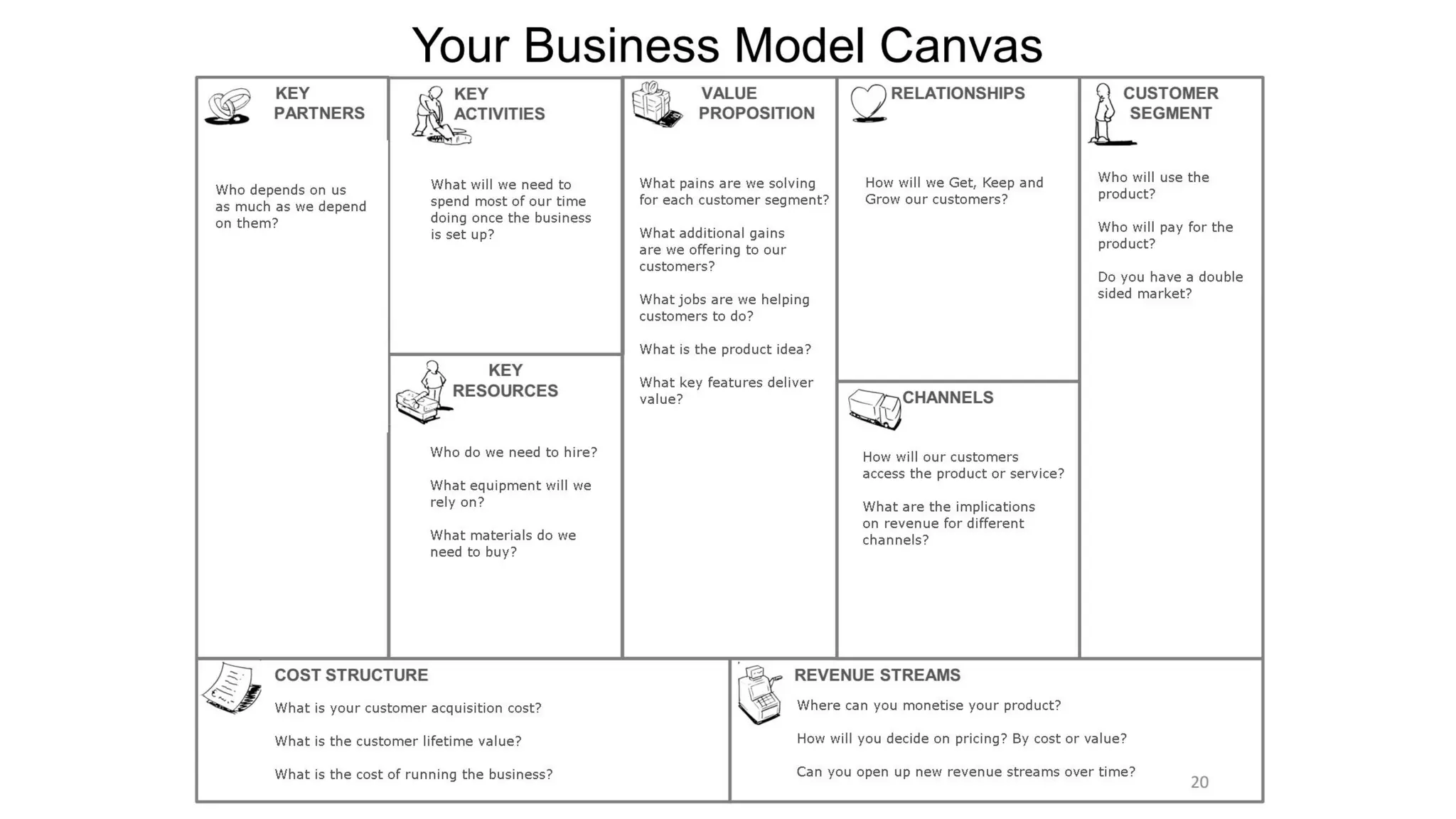 Your Business Model Canvas

KEY PARTNERS

Who depends on us as much as we depend on them?

KEY ACTIVITIES

What will we need to spend most of our time doing once the business is set up?

KEY RESOURCES

Who do we need to hire?

What equipment will we rely on?

What materials do we need to buy?

VALUE PROPOSITION

What pains are we solving for each customer segment?

What additional gains are we offering to our customers?

What jobs are we helping customers to do?

What is the product idea?

What key features deliver value?

RELATIONSHIPS

How will we Get, Keep and Grow our customers?

CHANNELS

How will our customers access the product or service?

What are the implications on revenue for different channels?

CUSTOMER SEGMENT

Who will use the product?

Who will pay for the product?

Do you have a double sided market?

COST STRUCTURE

What is your customer acquisition cost?

What is the customer lifetime value?

What is the cost of running the business?

REVENUE STREAMS

Where can you monetise your product?

How will you decide on pricing? By cost or value?

Can you open up new revenue streams over time?

20